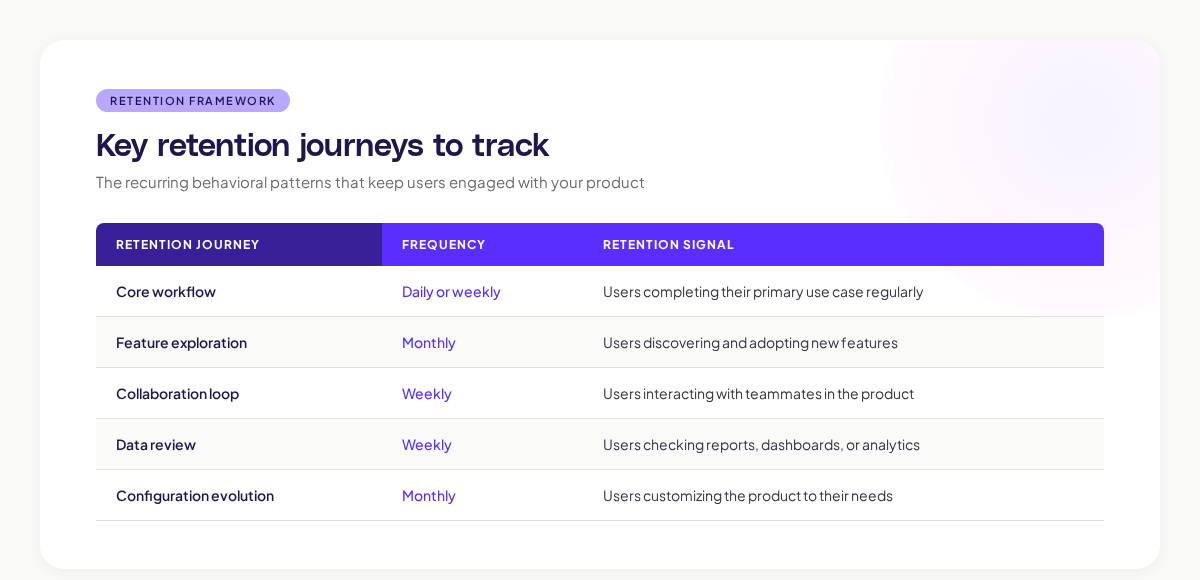 RETENTION FRAMEWORK

Key retention journeys to track

The recurring behavioral patterns that keep users engaged with your product

| RETENTION JOURNEY | FREQUENCY | RETENTION SIGNAL |
|---|---|---|
| Core workflow | Daily or weekly | Users completing their primary use case regularly |
| Feature exploration | Monthly | Users discovering and adopting new features |
| Collaboration loop | Weekly | Users interacting with teammates in the product |
| Data review | Weekly | Users checking reports, dashboards, or analytics |
| Configuration evolution | Monthly | Users customizing the product to their needs |